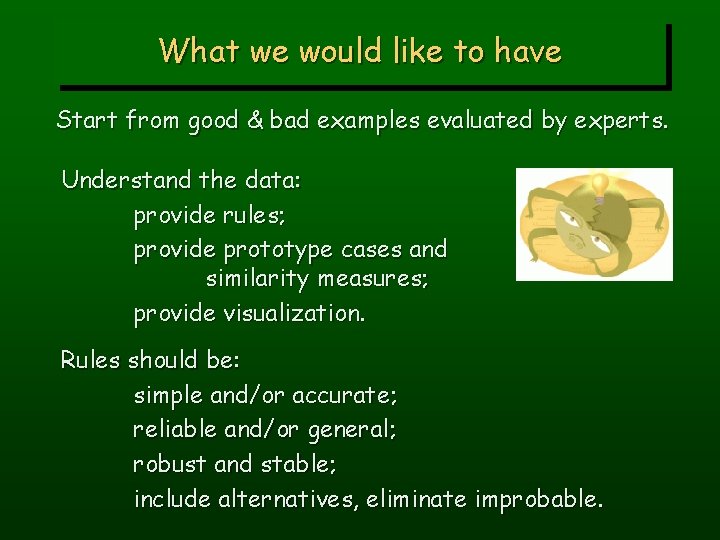 What we would like to have

Start from good & bad examples evaluated by experts.

Understand the data:

provide rules;

provide prototype cases and similarity measures;

provide visualization.

Rules should be:

simple and/or accurate;

reliable and/or general;

robust and stable;

include alternatives, eliminate improbable.